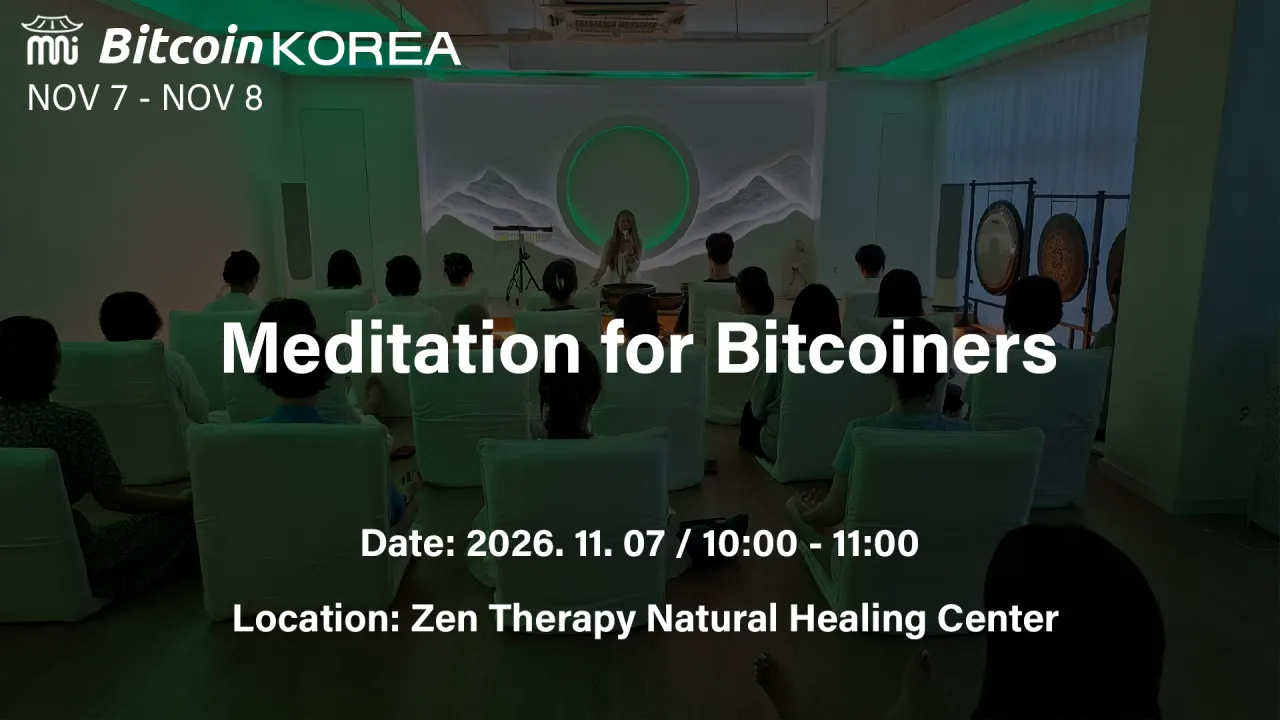 Bitcoin KOREA
NOV 7 - NOV 8

Meditation for Bitcoiners

Date: 2026. 11. 07 / 10:00 - 11:00

Location: Zen Therapy Natural Healing Center